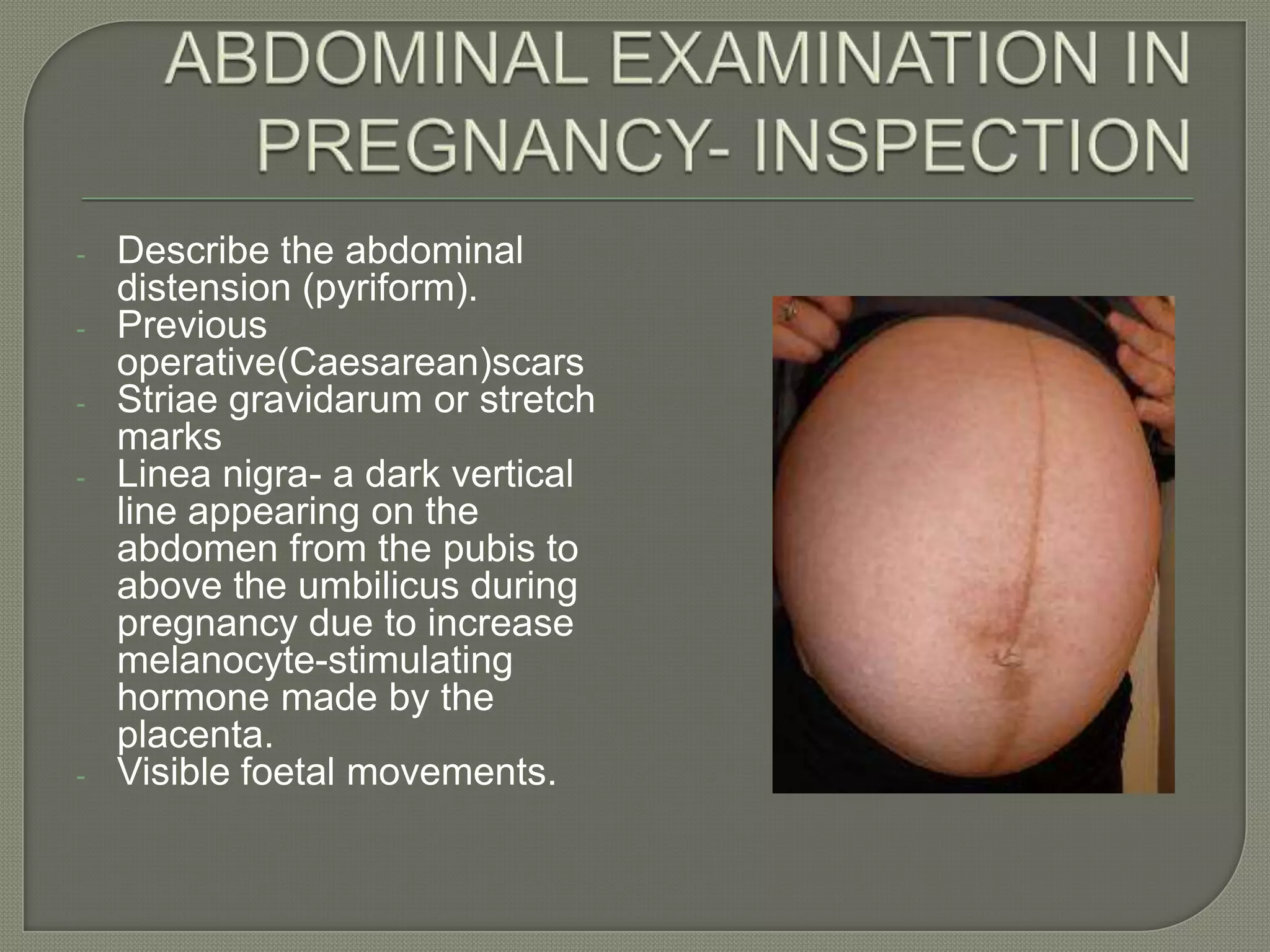 ABDOMINAL EXAMINATION IN PREGNANCY- INSPECTION

- Describe the abdominal distension (pyriform).
- Previous operative(Caesarean)scars
- Striae gravidarum or stretch marks
- Linea nigra- a dark vertical line appearing on the abdomen from the pubis to above the umbilicus during pregnancy due to increase melanocyte-stimulating hormone made by the placenta.
- Visible foetal movements.